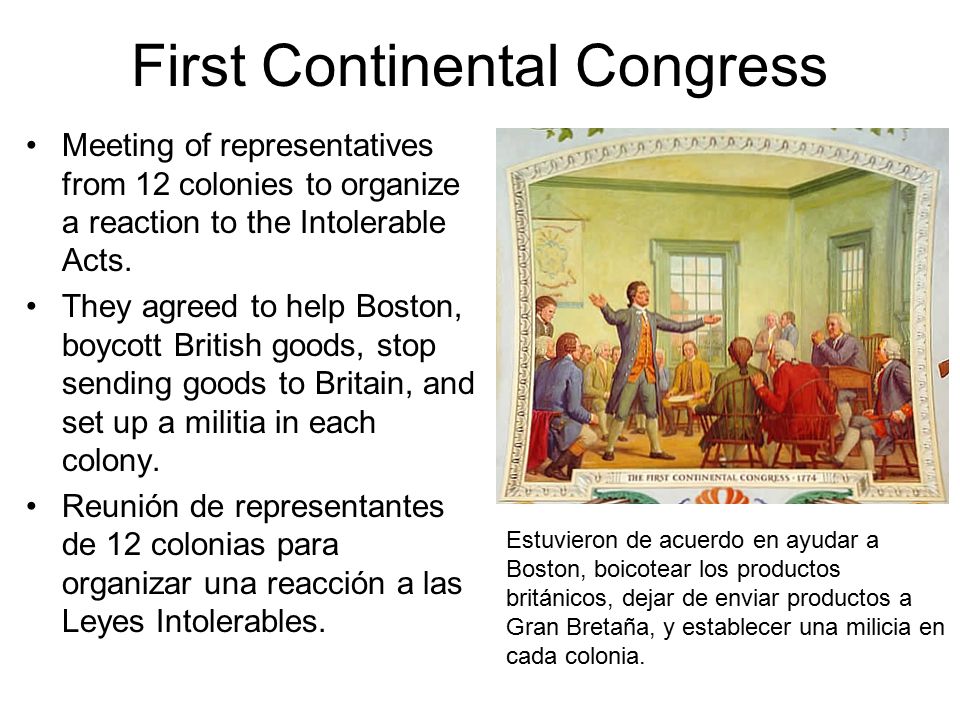 First Continental Congress

• Meeting of representatives from 12 colonies to organize a reaction to the Intolerable Acts.

• They agreed to help Boston, boycott British goods, stop sending goods to Britain, and set up a militia in each colony.

• Reunión de representantes de 12 colonias para organizar una reacción a las Leyes Intolerables.

THE FIRST CONTINENTAL CONGRESS · 1774

Estuvieron de acuerdo en ayudar a Boston, boicotear los productos británicos, dejar de enviar productos a Gran Bretaña, y establecer una milicia en cada colonia.